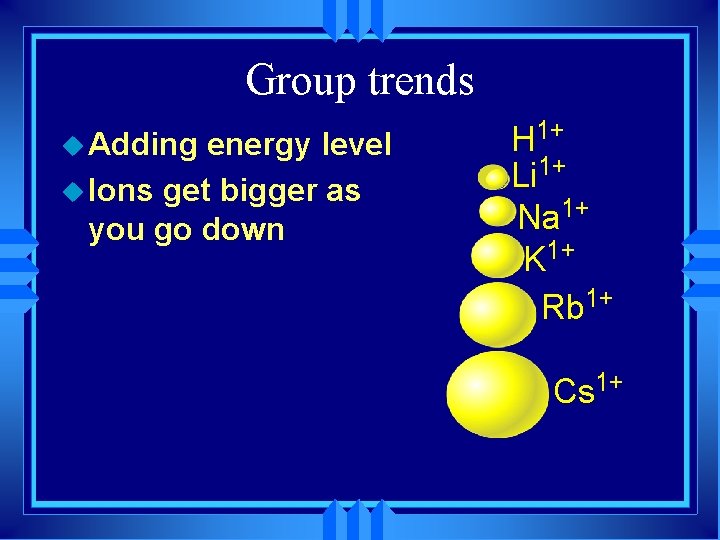 Group trends

Adding energy level

Ions get bigger as you go down

$H^{1+}$

$Li^{1+}$

$Na^{1+}$

$K^{1+}$

$Rb^{1+}$

$Cs^{1+}$